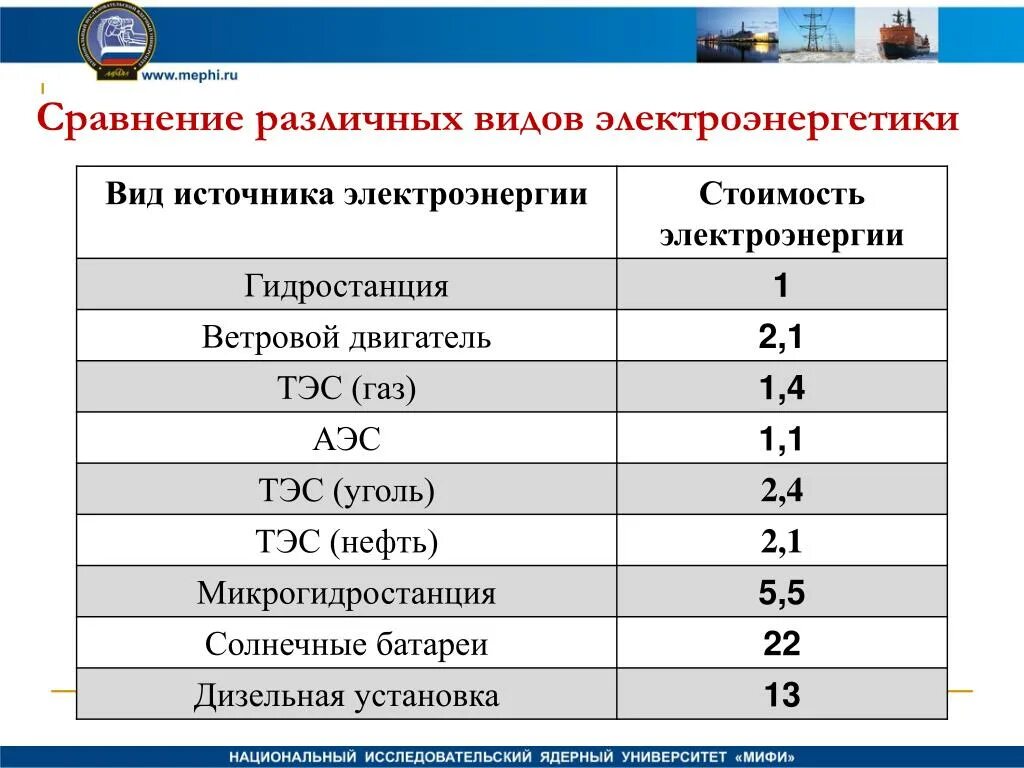 www.mephi.ru

Сравнение различных видов электроэнергетики

| Вид источника электроэнергии | Стоимость электроэнергии |
|---|---|
| Гидростанция | 1 |
| Ветровой двигатель | 2,1 |
| ТЭС (газ) | 1,4 |
| АЭС | 1,1 |
| ТЭС (уголь) | 2,4 |
| ТЭС (нефть) | 2,1 |
| Микрогидростанция | 5,5 |
| Солнечные батареи | 22 |
| Дизельная установка | 13 |

НАЦИОНАЛЬНЫЙ ИССЛЕДОВАТЕЛЬСКИЙ ЯДЕРНЫЙ УНИВЕРСИТЕТ «МИФИ»